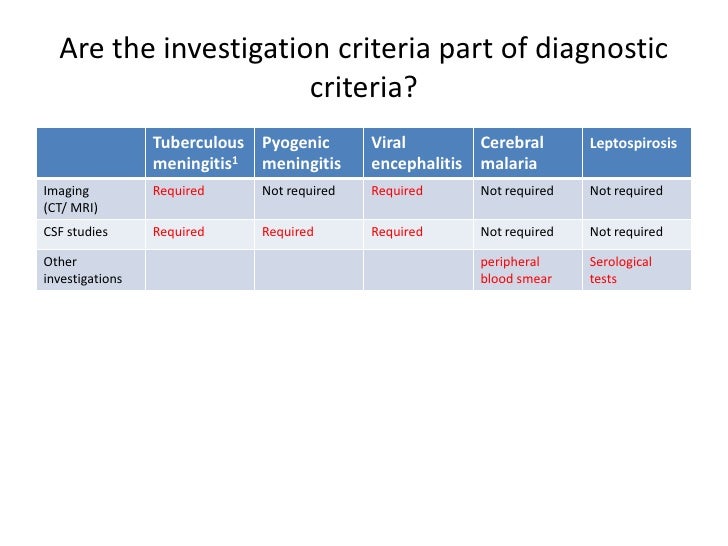 Are the investigation criteria part of diagnostic criteria?

| | Tuberculous meningitis$^1$ | Pyogenic meningitis | Viral encephalitis | Cerebral malaria | Leptospirosis |
|---|---|---|---|---|---|
| Imaging (CT/ MRI) | Required | Not required | Required | Not required | Not required |
| CSF studies | Required | Required | Required | Not required | Not required |
| Other investigations | | | | peripheral blood smear | Serological tests |